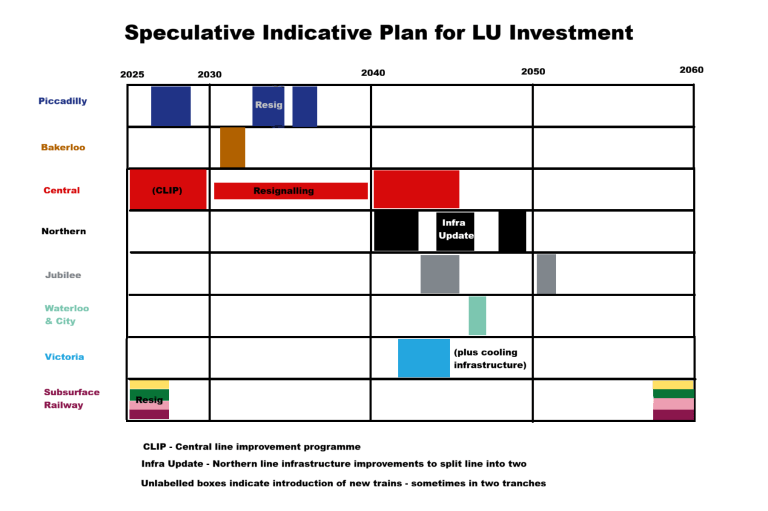 Speculative Indicative Plan for LU Investment

2025 2030 2040 2050 2060

Piccadilly
Resig

Bakerloo

Central
(CLIP)
Resignalling

Northern
Infra Update

Jubilee

Waterloo & City

Victoria
(plus cooling infrastructure)

Subsurface Railway
Resig

CLIP - Central line improvement programme

Infra Update - Northern line infrastructure improvements to split line into two

Unlabelled boxes indicate introduction of new trains - sometimes in two tranches